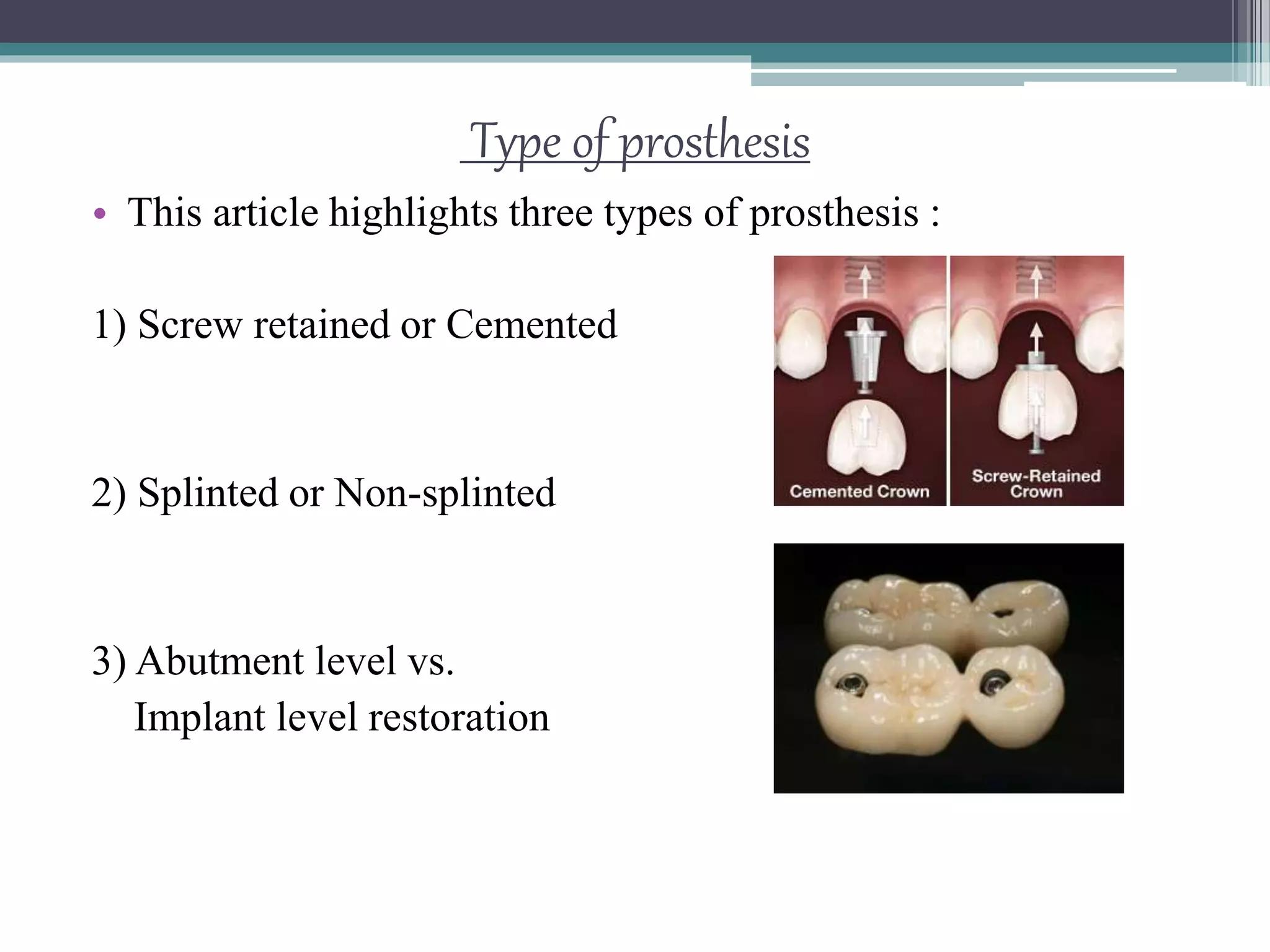 Type of prosthesis

• This article highlights three types of prosthesis :

1) Screw retained or Cemented

2) Splinted or Non-splinted

3) Abutment level vs.
Implant level restoration

Cemented Crown

Screw-Retained Crown